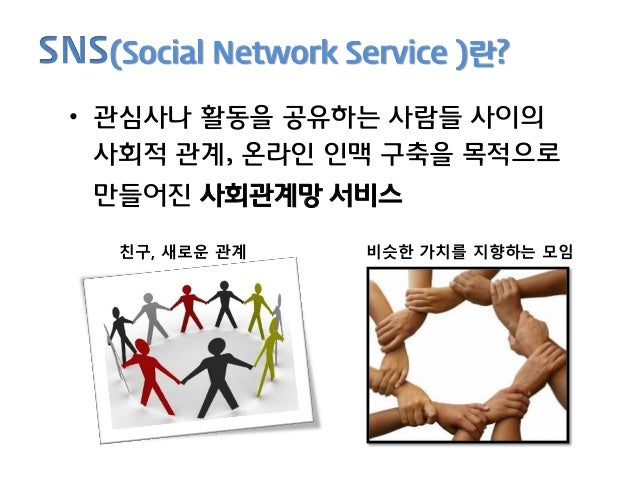 SNS(Social Network Service )란?

• 관심사나 활동을 공유하는 사람들 사이의 사회적 관계, 온라인 인맥 구축을 목적으로 만들어진 사회관계망 서비스

친구, 새로운 관계

비슷한 가치를 지향하는 모임